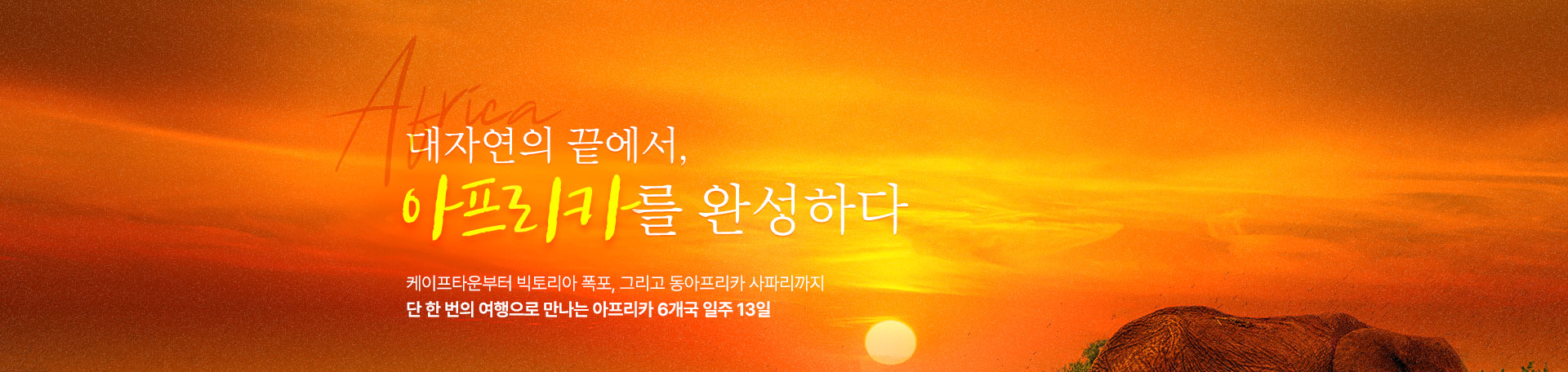 Africa

대자연의 끝에서,
아프리카를 완성하다

케이프타운부터 빅토리아 폭포, 그리고 동아프리카 사파리까지
단 한 번의 여행으로 만나는 아프리카 6개국 일주 13일